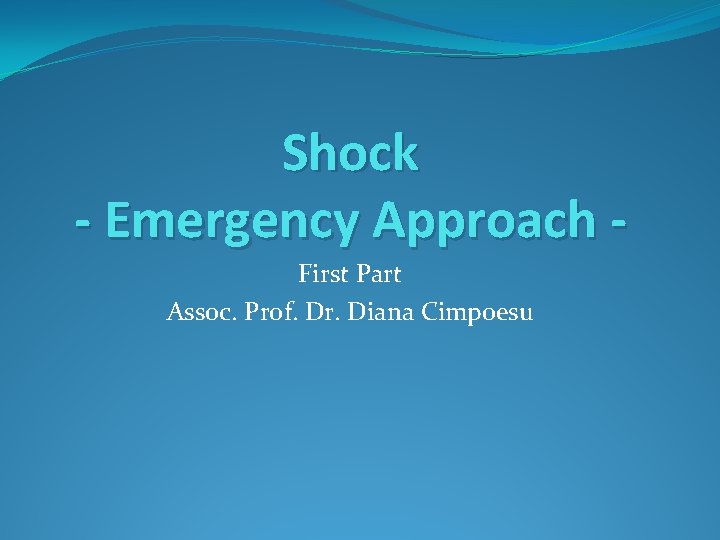 Shock
- Emergency Approach -

First Part
Assoc. Prof. Dr. Diana Cimpoesu